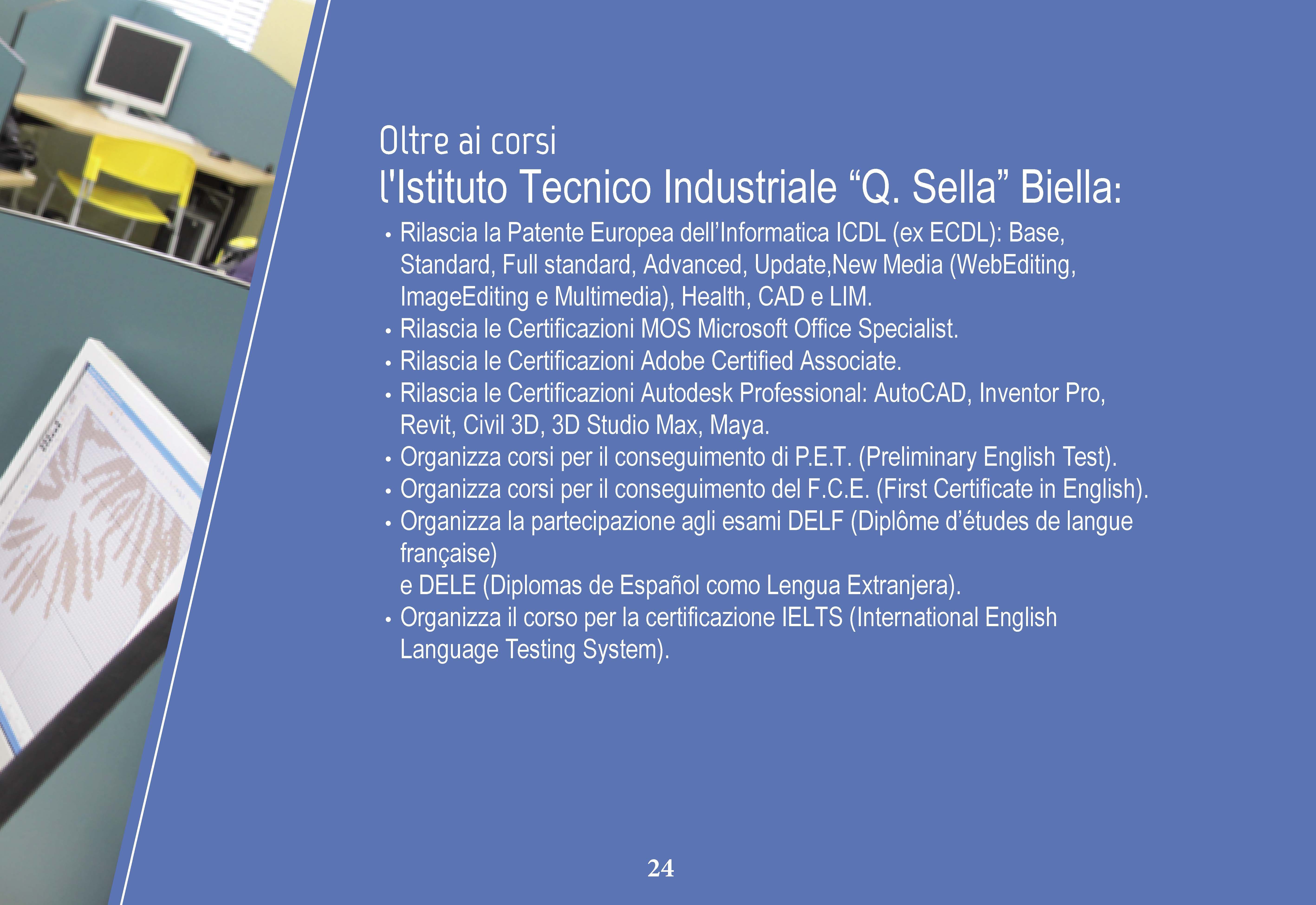 Oltre ai corsi

l'Istituto Tecnico Industriale “Q. Sella” Biella:

• Rilascia la Patente Europea dell’Informatica ICDL (ex ECDL): Base, Standard, Full standard, Advanced, Update,New Media (WebEditing, ImageEditing e Multimedia), Health, CAD e LIM.
• Rilascia le Certificazioni MOS Microsoft Office Specialist.
• Rilascia le Certificazioni Adobe Certified Associate.
• Rilascia le Certificazioni Autodesk Professional: AutoCAD, Inventor Pro, Revit, Civil 3D, 3D Studio Max, Maya.
• Organizza corsi per il conseguimento di P.E.T. (Preliminary English Test).
• Organizza corsi per il conseguimento del F.C.E. (First Certificate in English).
• Organizza la partecipazione agli esami DELF (Diplôme d’études de langue française)
e DELE (Diplomas de Español como Lengua Extranjera).
• Organizza il corso per la certificazione IELTS (International English Language Testing System).

24